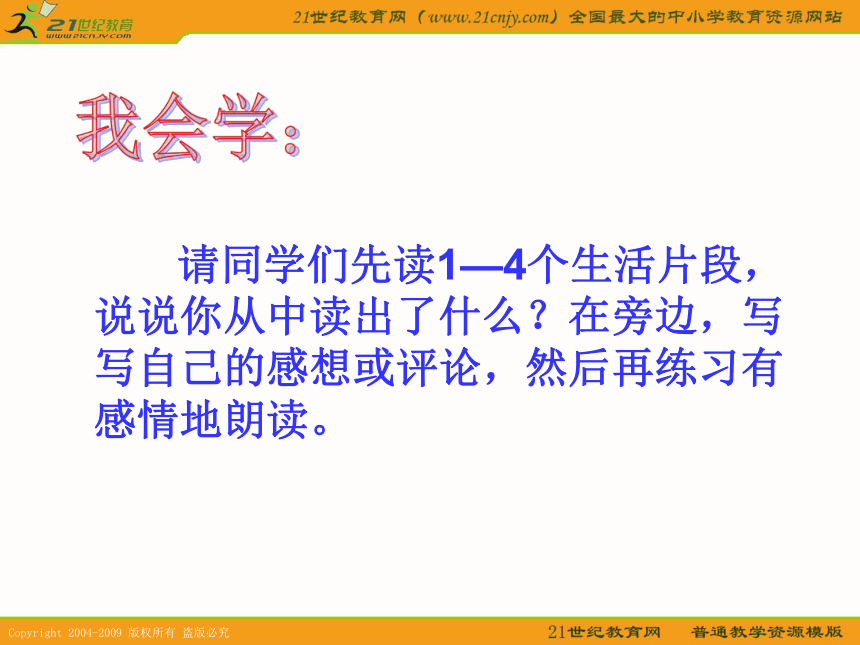 21世纪教育
www.21cnjy.com

21世纪教育网（www.21cnjy.com）全国最大的中小学教育资源网站

我会学：

请同学们先读1—4个生活片段，说说你从中读出了什么？在旁边，写写自己的感想或评论，然后再练习有感情地朗读。

Copyright 2004-2009 版权所有 盗版必究

21世纪教育网　普通教学资源模版